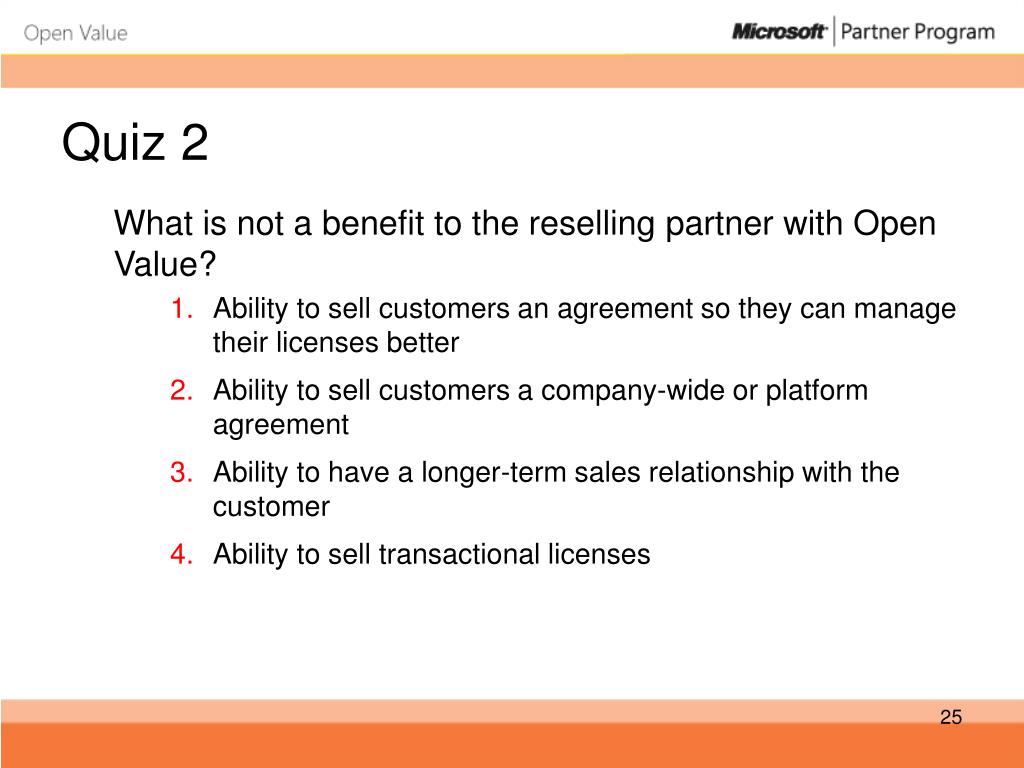 Open Value

Microsoft | Partner Program

Quiz 2

What is not a benefit to the reselling partner with Open Value?

1. Ability to sell customers an agreement so they can manage their licenses better
2. Ability to sell customers a company-wide or platform agreement
3. Ability to have a longer-term sales relationship with the customer
4. Ability to sell transactional licenses

25